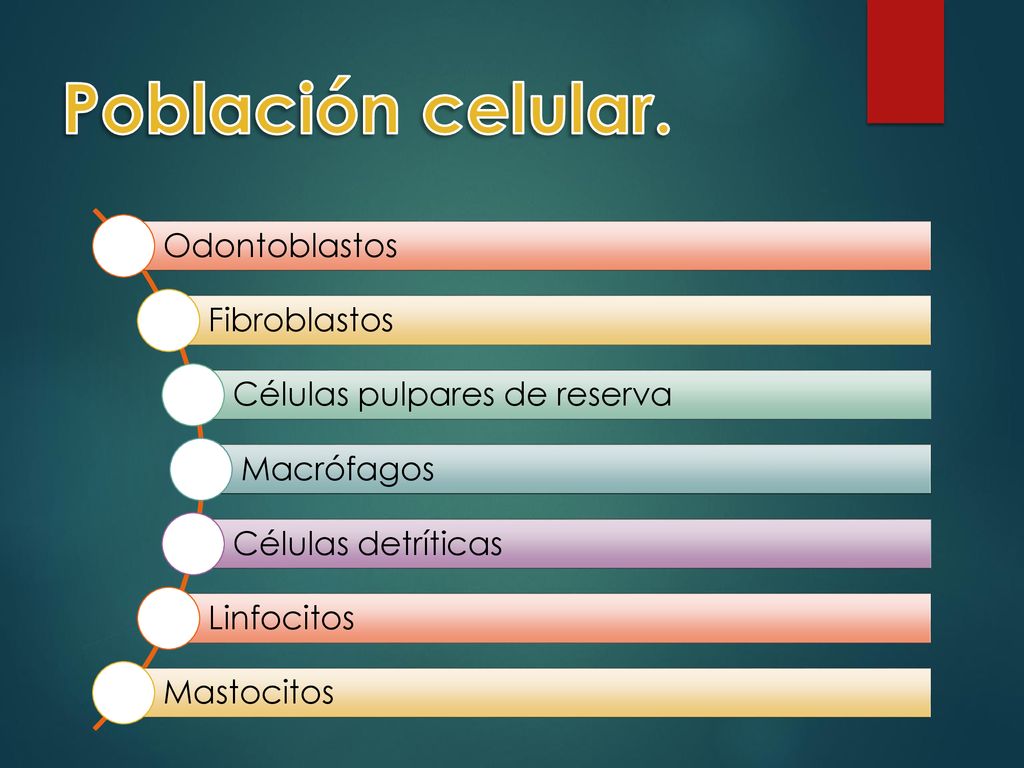 Población celular.

Odontoblastos

Fibroblastos

Células pulpares de reserva

Macrófagos

Células detríticas

Linfocitos

Mastocitos